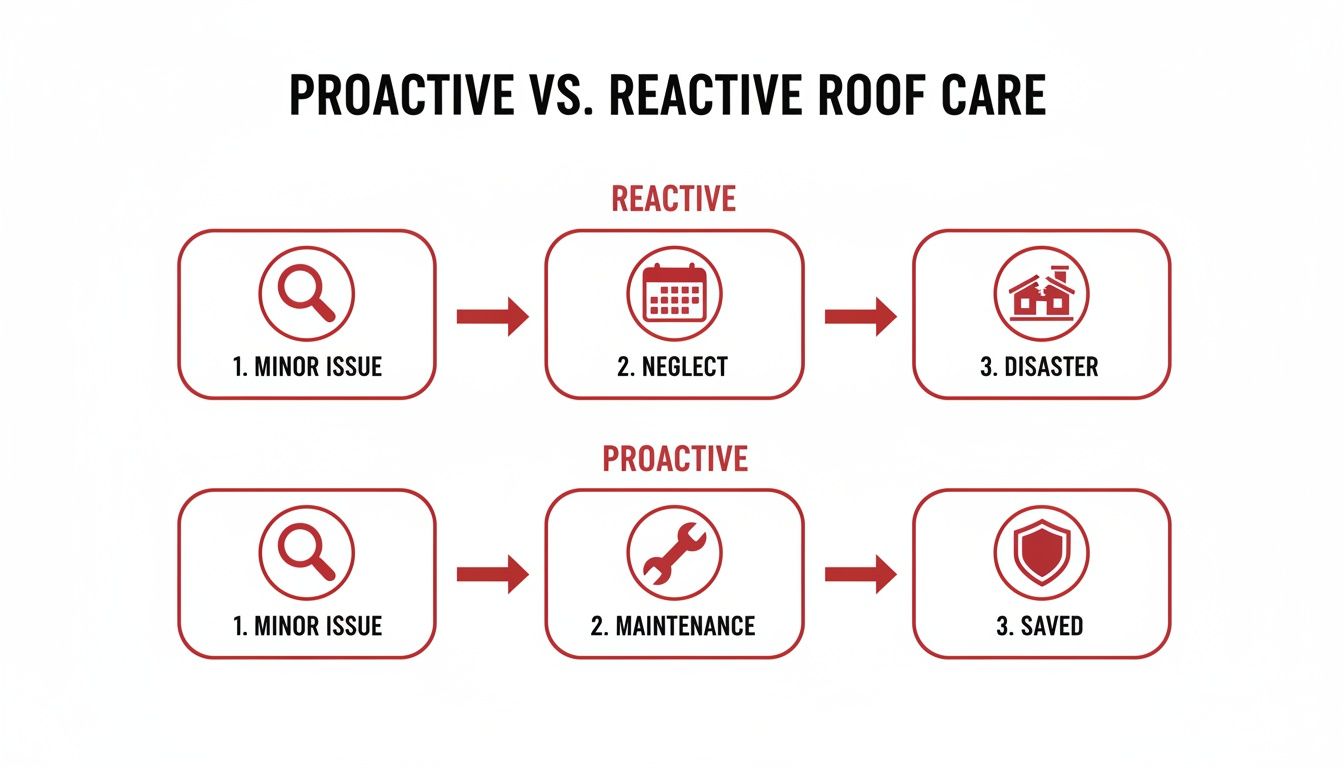 PROACTIVE VS. REACTIVE ROOF CARE

REACTIVE

1. MINOR ISSUE

2. NEGLECT

3. DISASTER

PROACTIVE

1. MINOR ISSUE

2. MAINTENANCE

3. SAVED